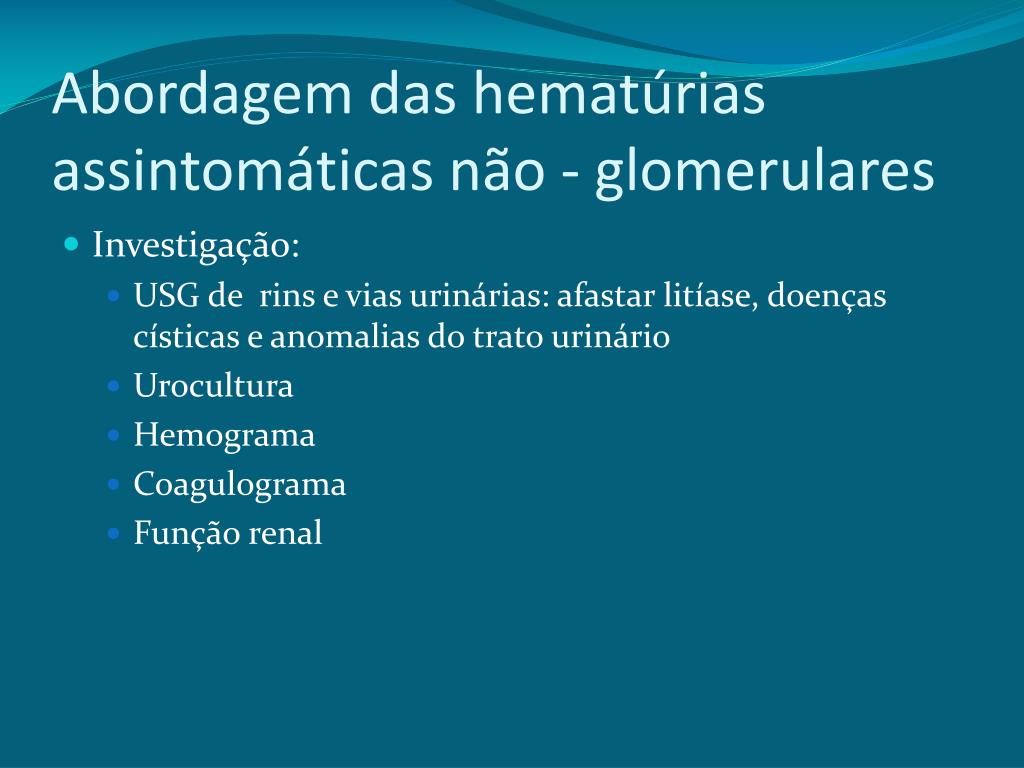 Abordagem das hematúrias assintomáticas não - glomerulares

Investigação:

USG de rins e vias urinárias: afastar litíase, doenças císticas e anomalias do trato urinário

Urocultura

Hemograma

Coagulograma

Função renal